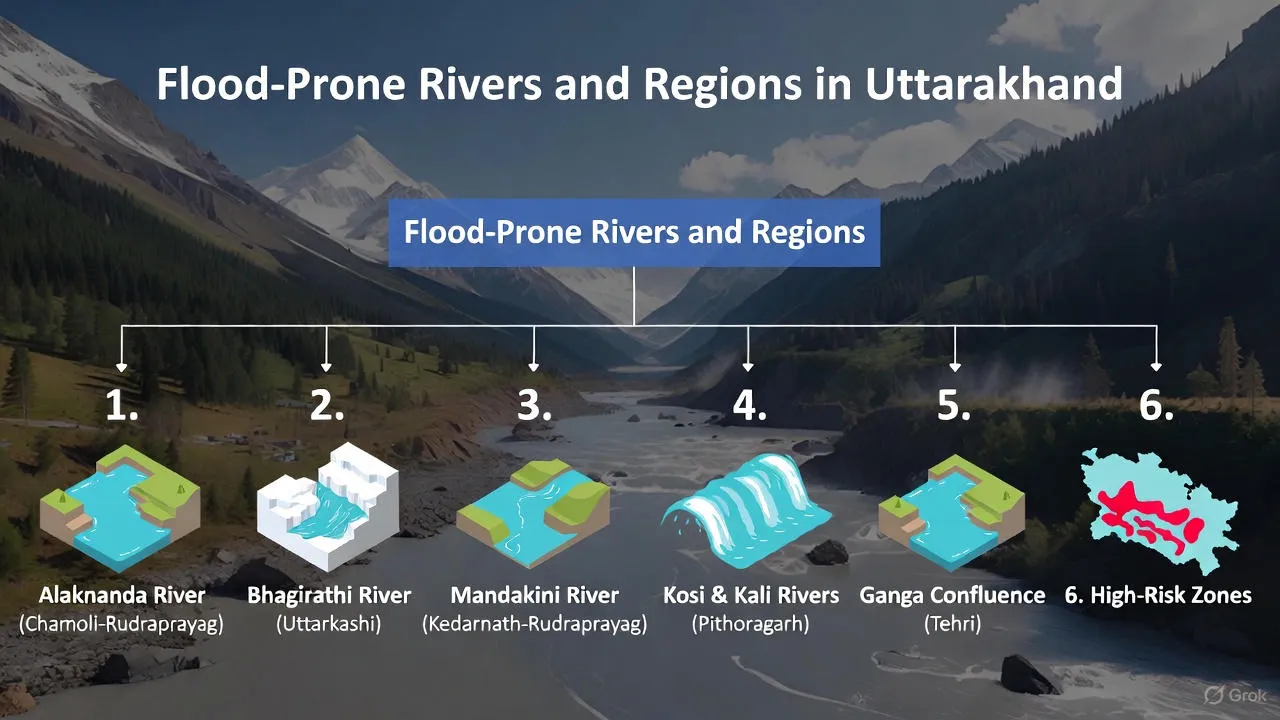 Flood-Prone Rivers and Regions in Uttarakhand

Flood-Prone Rivers and Regions

1.
Alaknanda River
(Chamoli-Rudraprayag)

2.
Bhagirathi River
(Uttarkashi)

3.
Mandakini River
(Kedarnath-Rudraprayag)

4.
Kosi & Kali Rivers
(Pithoragarh)

5.
Ganga Confluence
(Tehri)

6.
6. High-Risk Zones

Grok